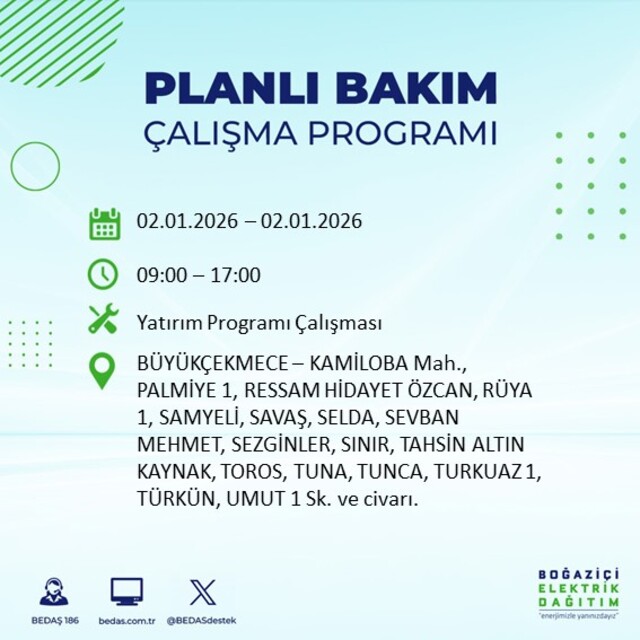 PLANLI BAKIM
ÇALIŞMA PROGRAMI

02.01.2026 – 02.01.2026

09:00 – 17:00

Yatırım Programı Çalışması

BÜYÜKÇEKMECE – KAMİLOBA Mah., PALMİYE 1, RESSAM HİDAYET ÖZCAN, RÜYA 1, SAMYELİ, SAVAŞ, SELDA, SEVBAN MEHMET, SEZGİNLER, SINIR, TAHSİN ALTIN KAYNAK, TOROS, TUNA, TUNCA, TURKUAZ 1, TÜRKÜN, UMUT 1 Sk. ve civarı.

BEDAŞ 186
bedas.com.tr
@BEDASdestek

BOĞAZİÇİ
ELEKTRİK
DAĞITIM
"enerjimizle yanınızdayız"